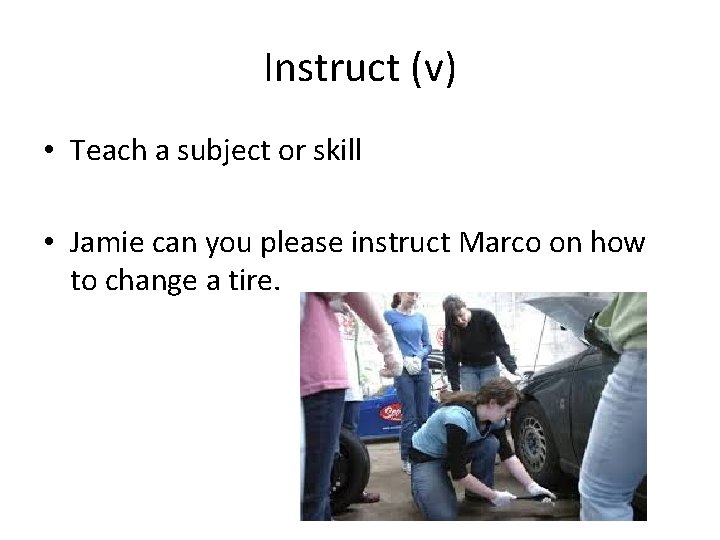 Instruct (v)

• Teach a subject or skill

• Jamie can you please instruct Marco on how to change a tire.